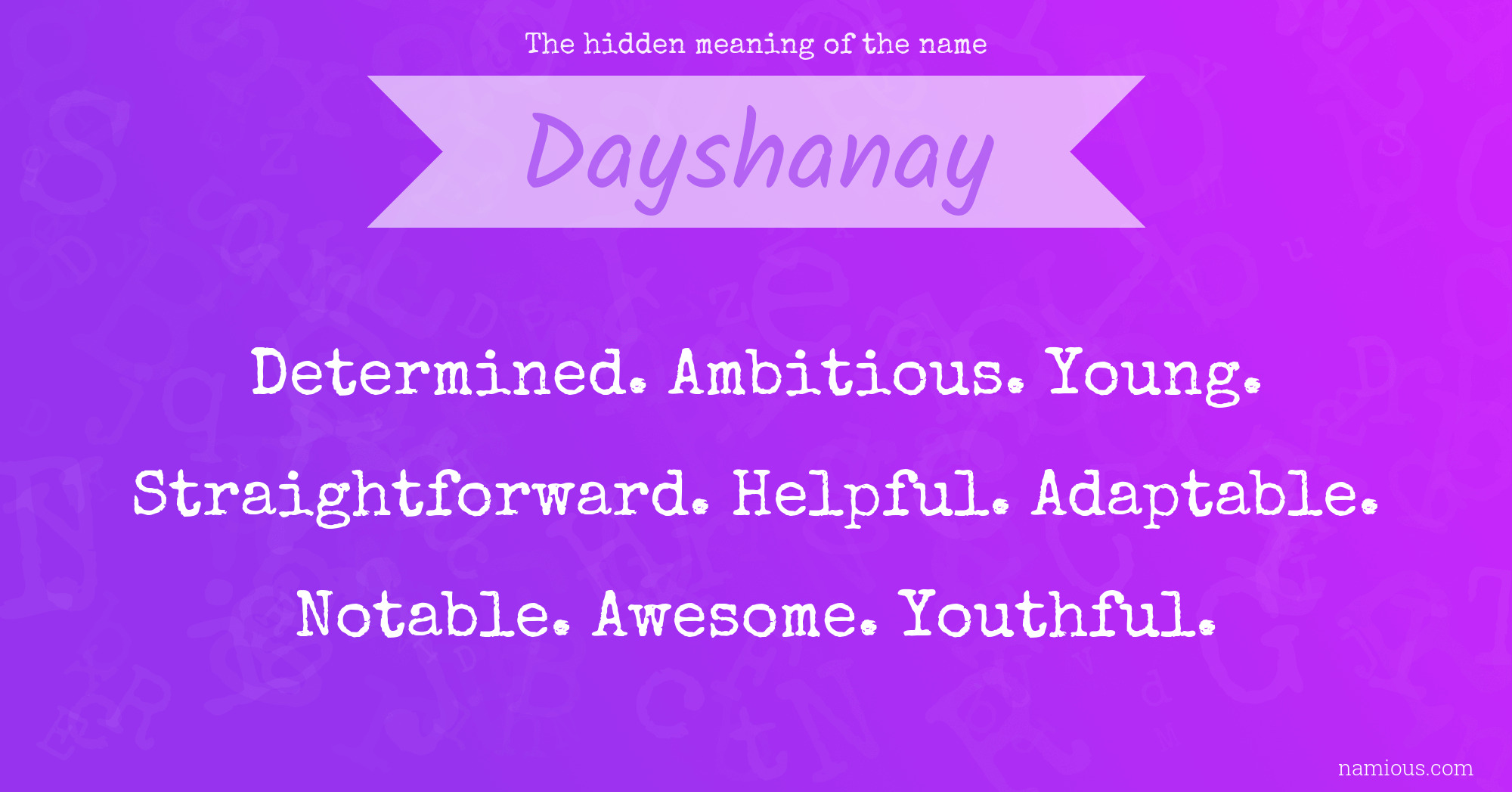 The hidden meaning of the name

Dayshanay

Determined. Ambitious. Young. Straightforward. Helpful. Adaptable. Notable. Awesome. Youthful.

namious.com